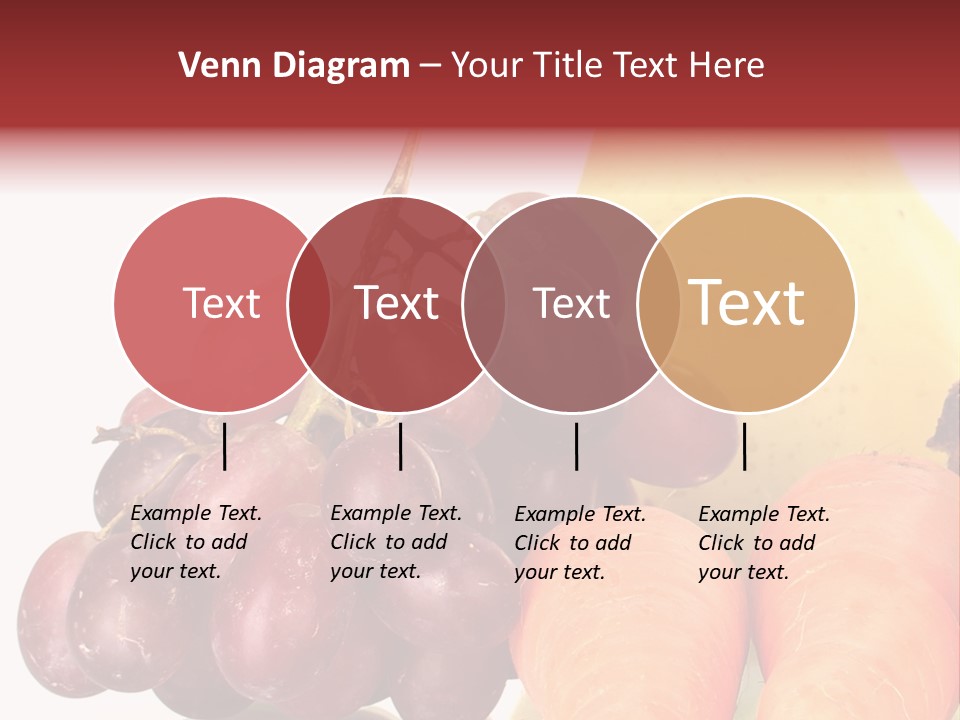 Venn Diagram – Your Title Text Here

Text

Text

Text

Text

Example Text. Click to add your text.

Example Text. Click to add your text.

Example Text. Click to add your text.

Example Text. Click to add your text.